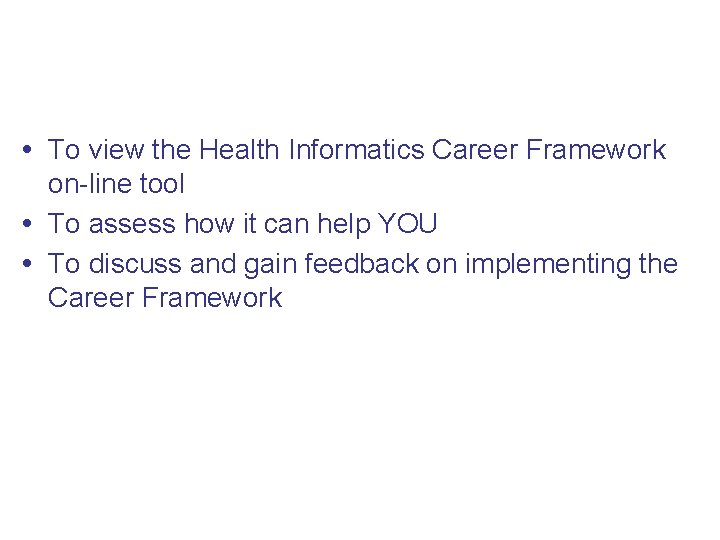 • To view the Health Informatics Career Framework on-line tool
• To assess how it can help YOU
• To discuss and gain feedback on implementing the Career Framework